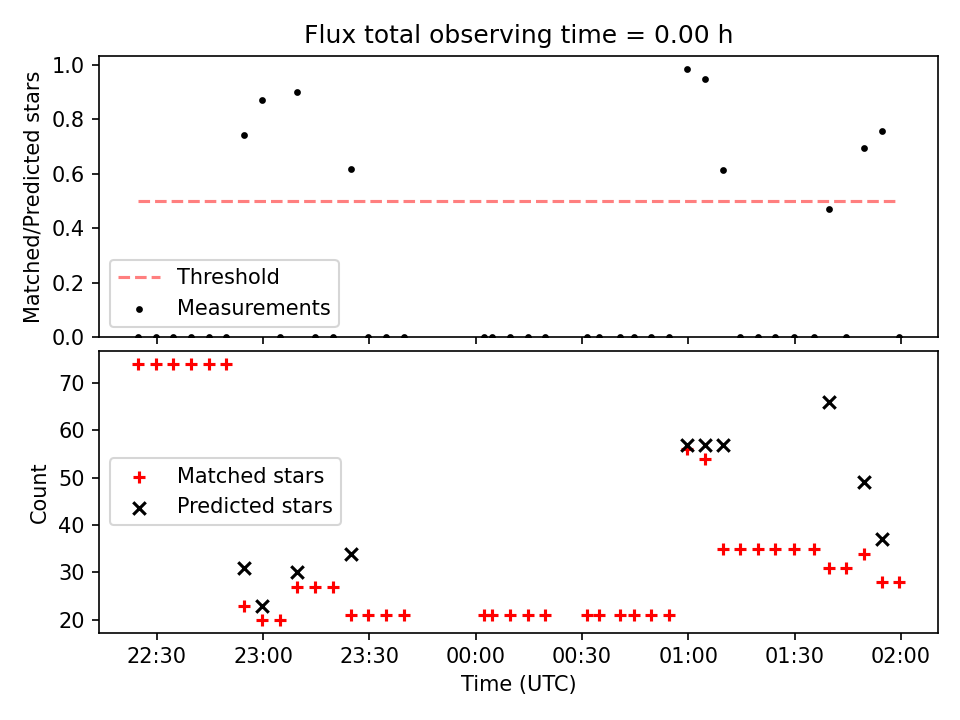 Flux total observing time = 0.00 h

Matched/Predicted stars

1.0
0.8
0.6
0.4
0.2
0.0

Threshold
Measurements

Count

70
60
50
40
30
20

Matched stars
Predicted stars

22:30 23:00 23:30 00:00 00:30 01:00 01:30 02:00

Time (UTC)